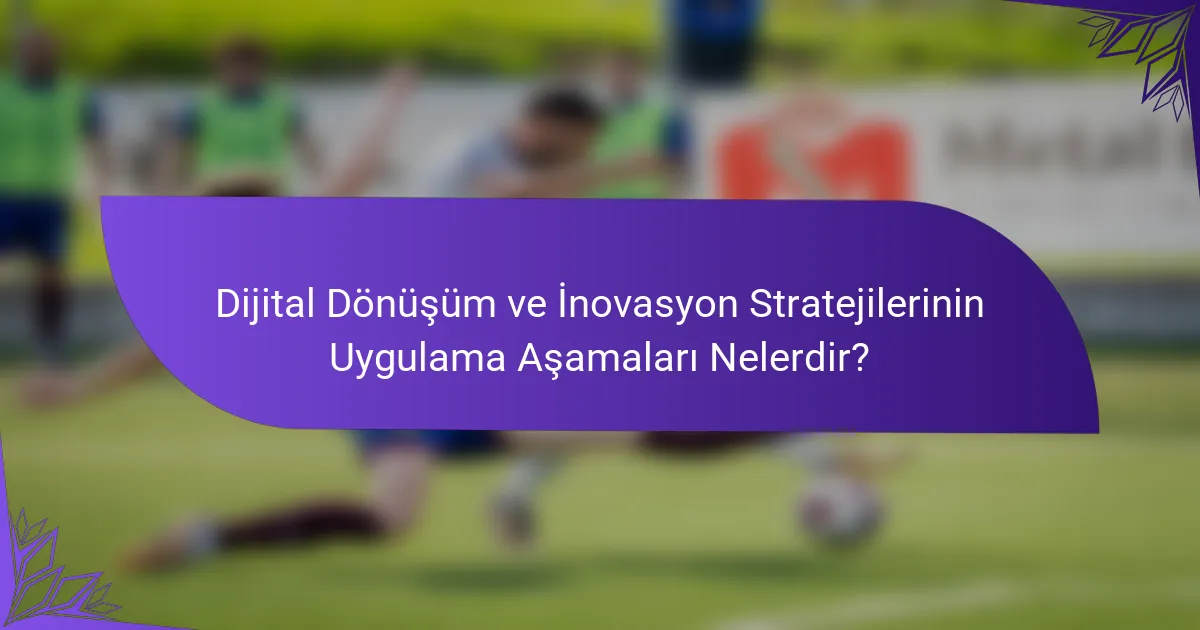 Dijital Dönüşüm ve İnovasyon Stratejilerinin Uygulama Aşamaları Nelerdir?